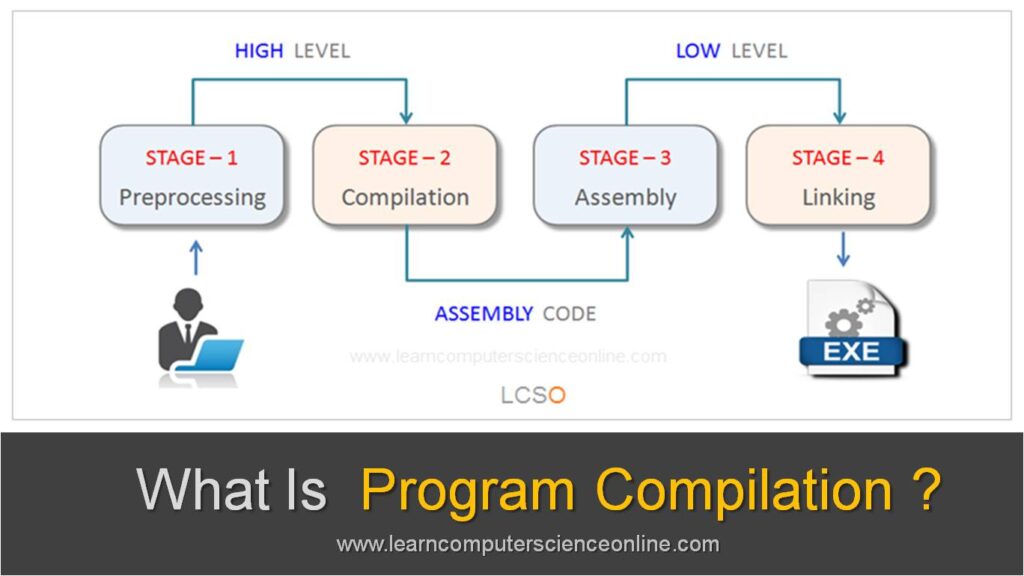 HIGH LEVEL

LOW LEVEL

STAGE – 1
Preprocessing

STAGE – 2
Compilation

STAGE – 3
Assembly

STAGE – 4
Linking

ASSEMBLY CODE

www.learncomputerscienceonline.com

LCSO

EXE

What Is Program Compilation ?

www.learncomputerscienceonline.com